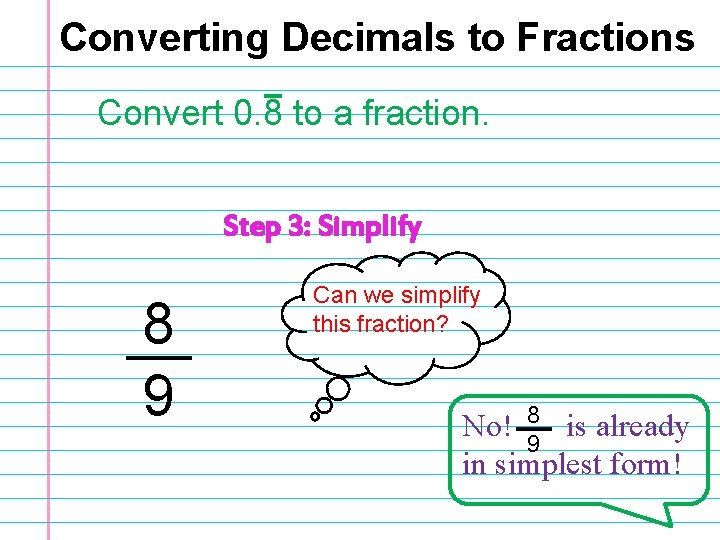 Converting Decimals to Fractions

Convert $0.\overline{8}$ to a fraction.

Step 3: Simplify

$\frac{8}{9}$

Can we simplify this fraction?

No! $\frac{8}{9}$ is already in simplest form!